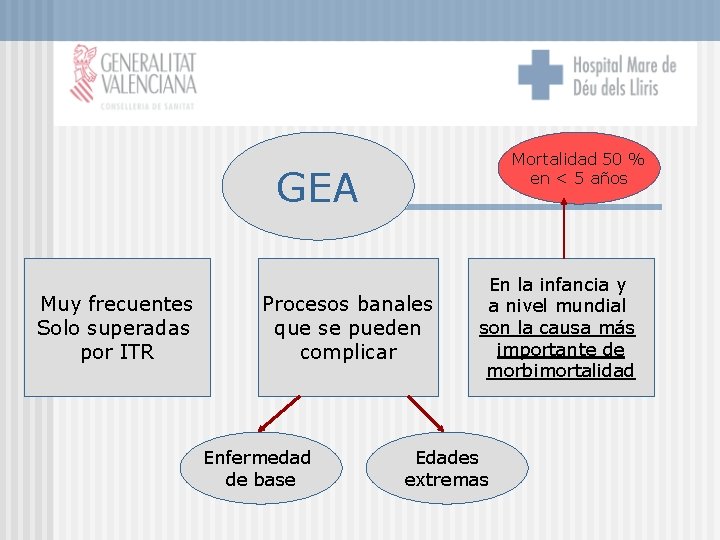 GENERALITAT VALENCIANA
CONSELLERIA DE SANITAT

Hospital Mare de Déu dels Lliris

GEA

Mortalidad 50 % en < 5 años

Muy frecuentes
Solo superadas por ITR

Procesos banales que se pueden complicar

En la infancia y a nivel mundial son la causa más importante de morbimortalidad

Enfermedad de base

Edades extremas